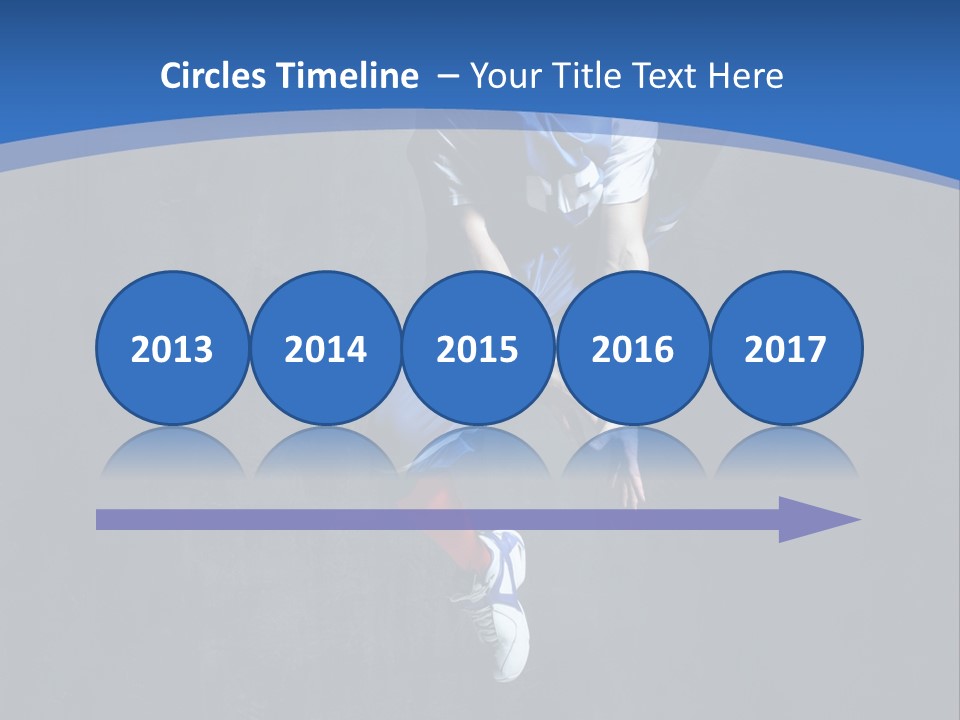 Circles Timeline – Your Title Text Here

2013

2014

2015

2016

2017